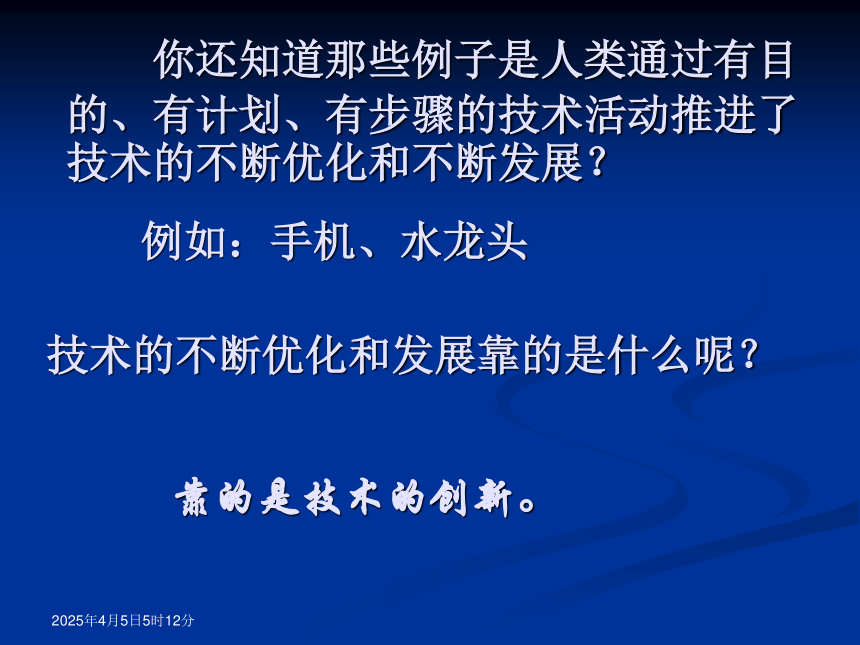 你还知道那些例子是人类通过有目的、有计划、有步骤的技术活动推进了技术的不断优化和不断发展？

例如：手机、水龙头

技术的不断优化和发展靠的是什么呢？

靠的是技术的创新。

2025年4月5日5时12分